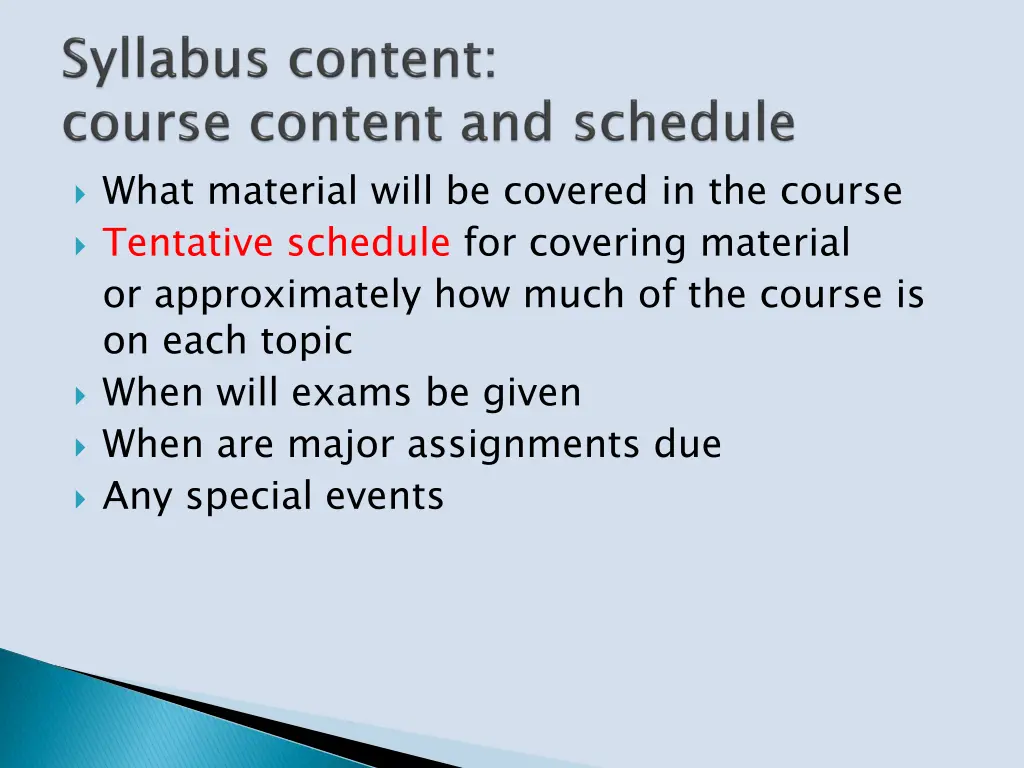 Syllabus content:
course content and schedule

What material will be covered in the course
Tentative schedule for covering material or approximately how much of the course is on each topic
When will exams be given
When are major assignments due
Any special events